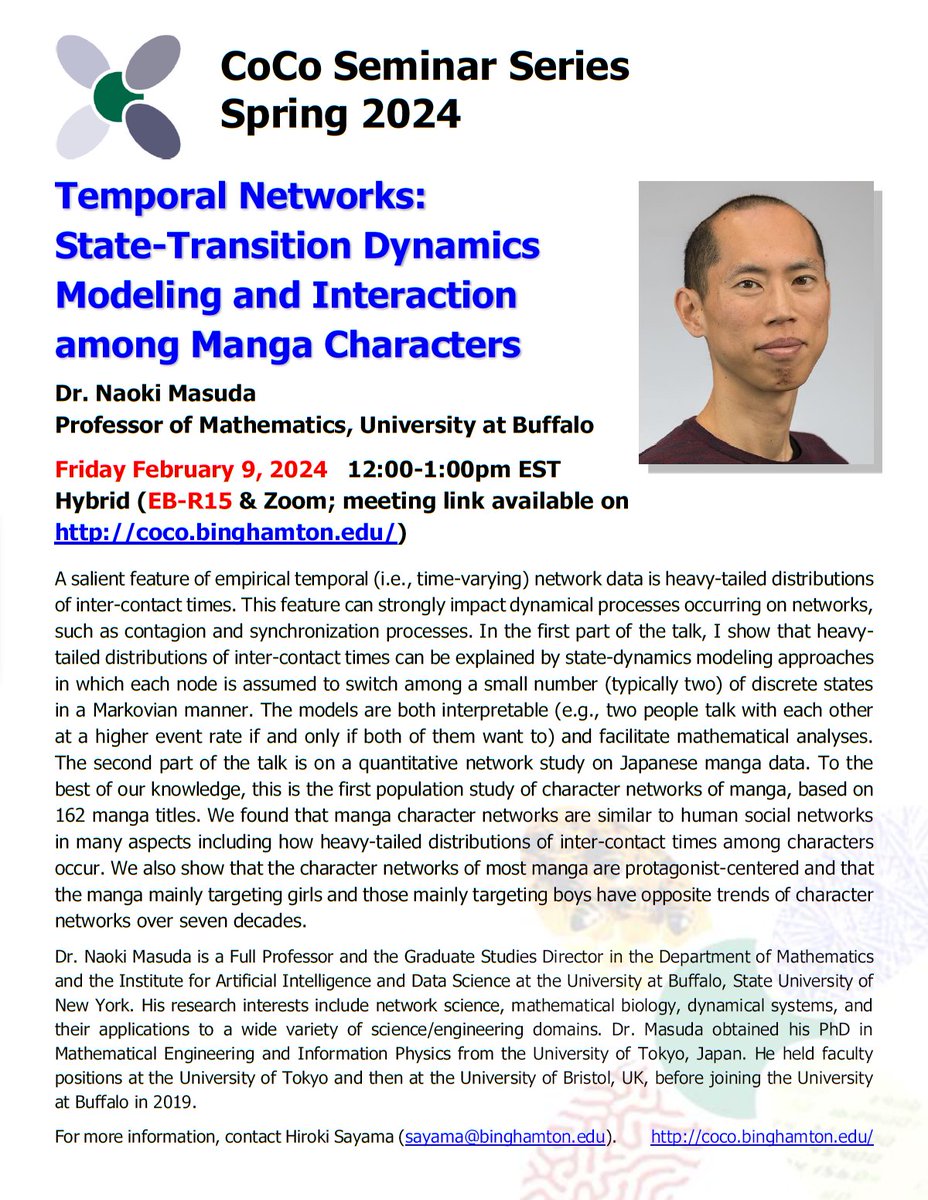 CoCo Seminar Series
Spring 2024

Temporal Networks: State-Transition Dynamics Modeling and Interaction among Manga Characters

Dr. Naoki Masuda
Professor of Mathematics, University at Buffalo

Friday February 9, 2024 12:00-1:00pm EST
Hybrid (EB-R15 & Zoom; meeting link available on http://coco.binghamton.edu/)

A salient feature of empirical temporal (i.e., time-varying) network data is heavy-tailed distributions of inter-contact times. This feature can strongly impact dynamical processes occurring on networks, such as contagion and synchronization processes. In the first part of the talk, I show that heavy-tailed distributions of inter-contact times can be explained by state-dynamics modeling approaches in which each node is assumed to switch among a small number (typically two) of discrete states in a Markovian manner. The models are both interpretable (e.g., two people talk with each other at a higher event rate if and only if both of them want to) and facilitate mathematical analyses. The second part of the talk is on a quantitative network study on Japanese manga data. To the best of our knowledge, this is the first population study of character networks of manga, based on 162 manga titles. We found that manga character networks are similar to human social networks in many aspects including how heavy-tailed distributions of inter-contact times among characters occur. We also show that the character networks of most manga are protagonist-centered and that the manga mainly targeting girls and those mainly targeting boys have opposite trends of character networks over seven decades.

Dr. Naoki Masuda is a Full Professor and the Graduate Studies Director in the Department of Mathematics and the Institute for Artificial Intelligence and Data Science at the University at Buffalo, State University of New York. His research interests include network science, mathematical biology, dynamical systems, and their applications to a wide variety of science/engineering domains. Dr. Masuda obtained his PhD in Mathematical Engineering and Information Physics from the University of Tokyo, Japan. He held faculty positions at the University of Tokyo and then at the University of Bristol, UK, before joining the University at Buffalo in 2019.

For more information, contact Hiroki Sayama (sayama@binghamton.edu). http://coco.binghamton.edu/